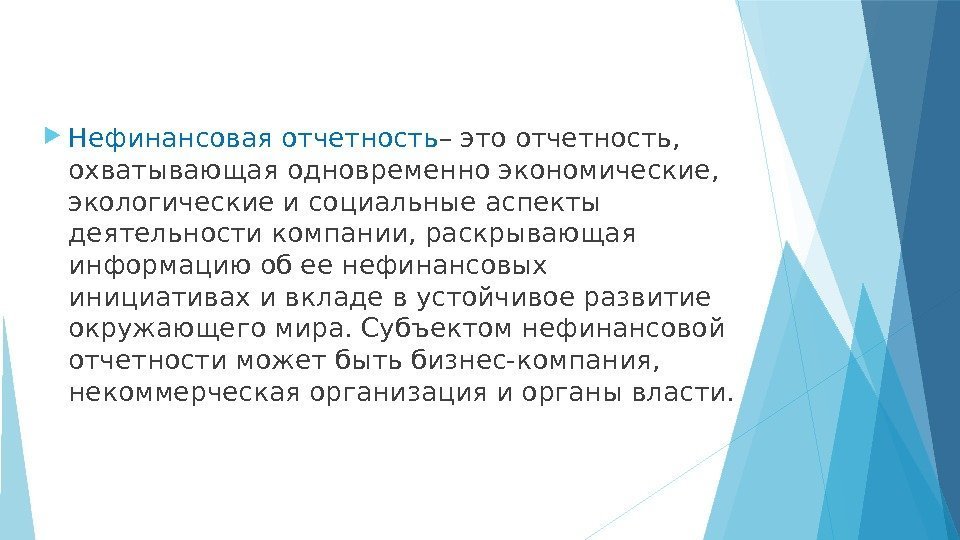 Нефинансовая отчетность– это отчетность, охватывающая одновременно экономические, экологические и социальные аспекты деятельности компании, раскрывающая информацию об ее нефинансовых инициативах и вкладе в устойчивое развитие окружающего мира. Субъектом нефинансовой отчетности может быть бизнес-компания, некоммерческая организация и органы власти.